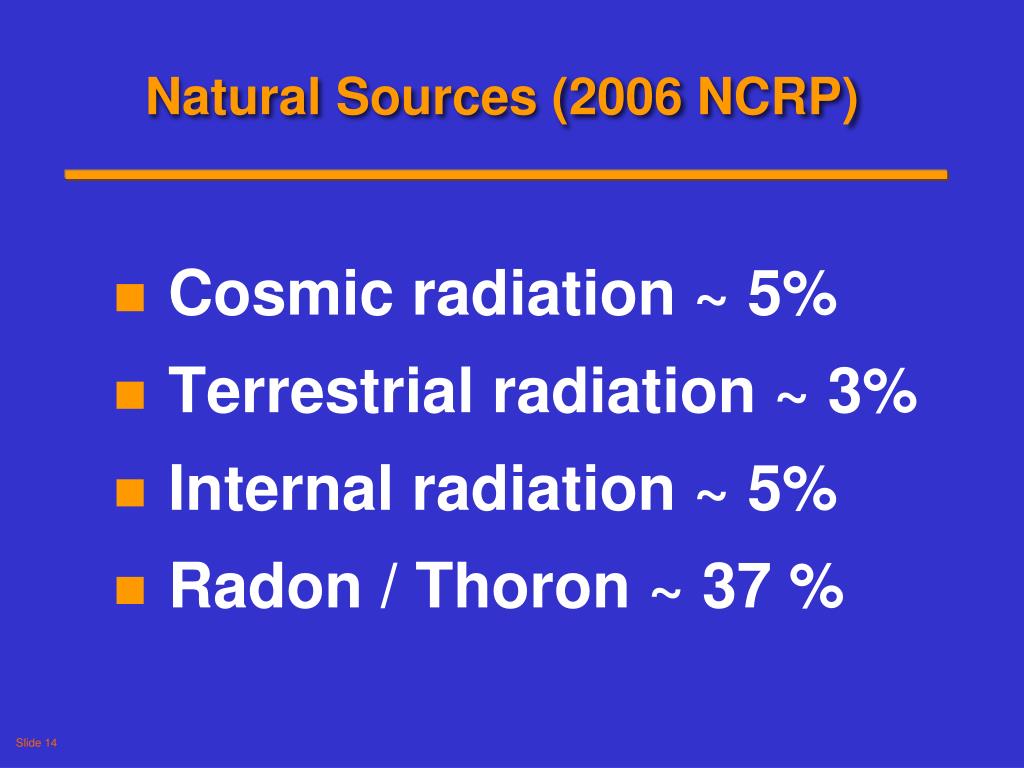 Natural Sources (2006 NCRP)

- Cosmic radiation ~ 5%
- Terrestrial radiation ~ 3%
- Internal radiation ~ 5%
- Radon / Thoron ~ 37 %

Slide 14